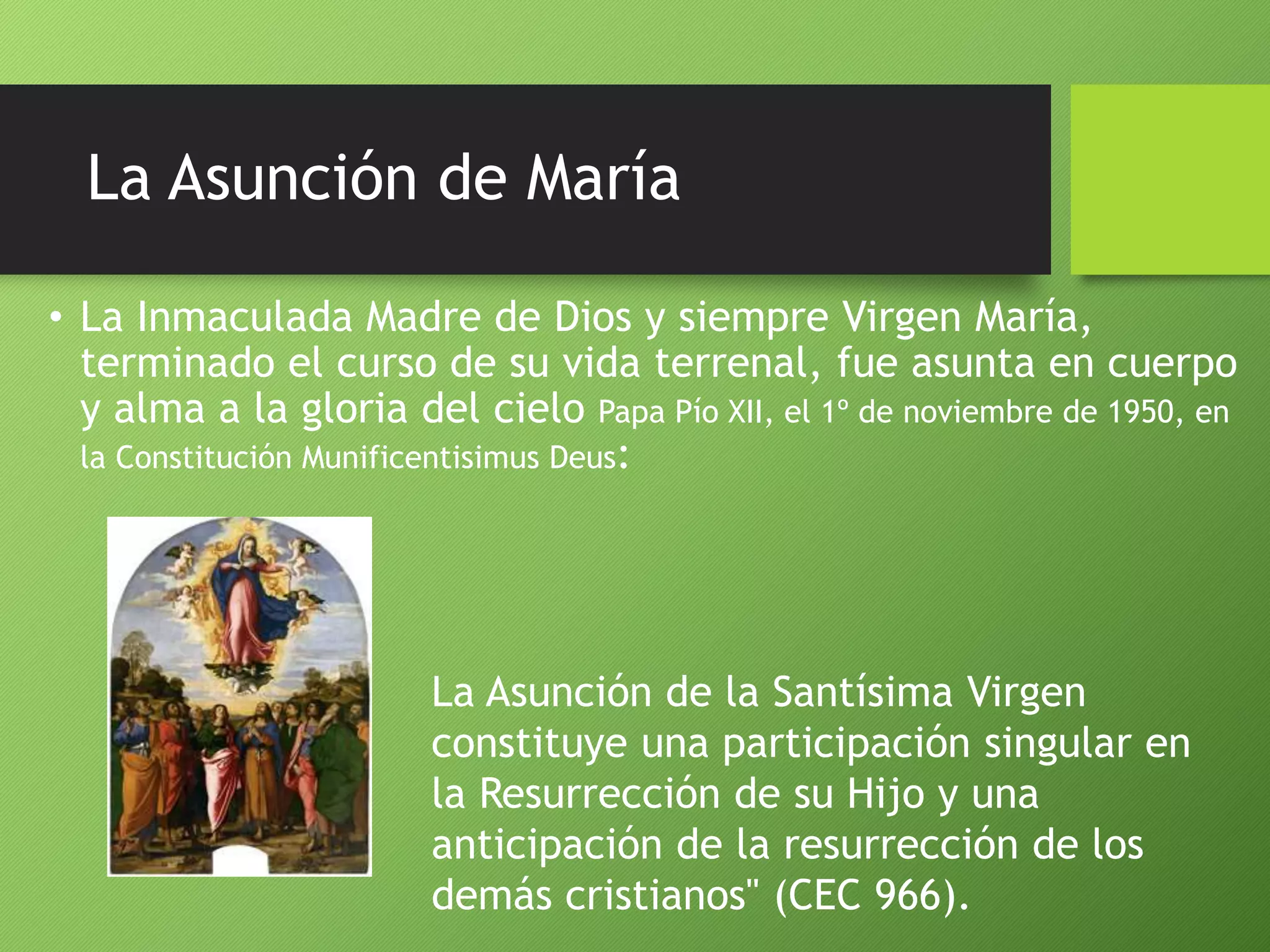 La Asunción de María

• La Inmaculada Madre de Dios y siempre Virgen María, terminado el curso de su vida terrenal, fue asunta en cuerpo y alma a la gloria del cielo Papa Pío XII, el 1º de noviembre de 1950, en la Constitución Munificentisimus Deus:

La Asunción de la Santísima Virgen constituye una participación singular en la Resurrección de su Hijo y una anticipación de la resurrección de los demás cristianos" (CEC 966).